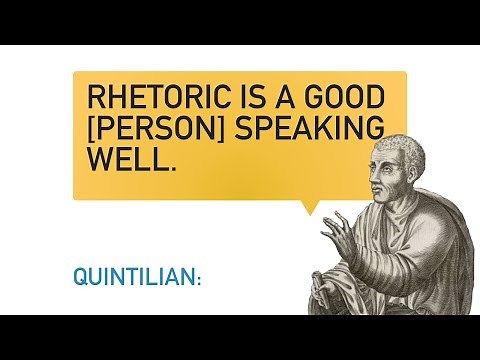 RHETORIC IS A GOOD [PERSON] SPEAKING WELL.

QUINTILIAN: